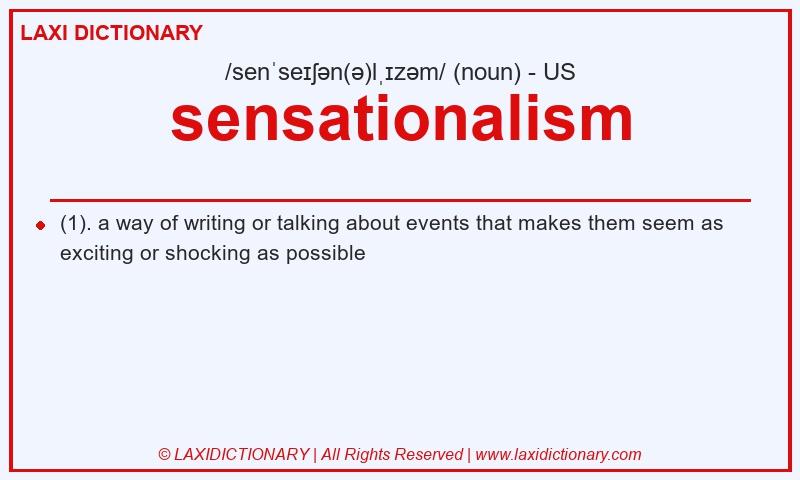 LAXI DICTIONARY

/senˈseɪʃən(ə)lˌɪzəm/ (noun) - US

sensationalism

(1). a way of writing or talking about events that makes them seem as exciting or shocking as possible

© LAXIDICTIONARY | All Rights Reserved | www.laxidictionary.com